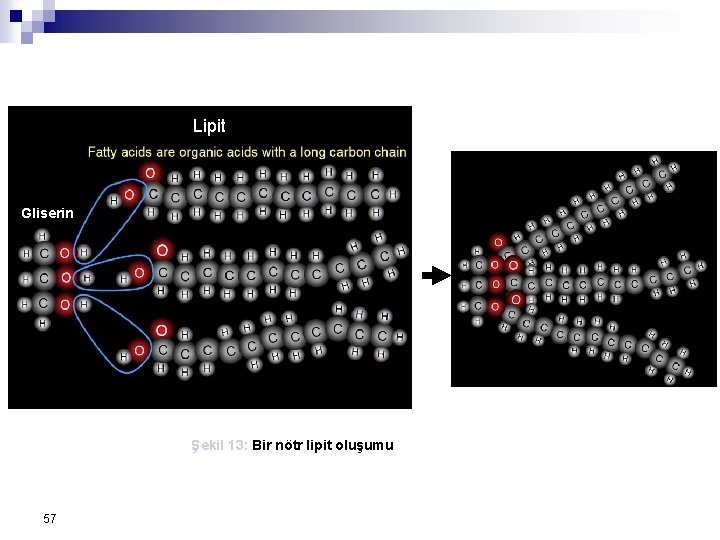 Lipit

Fatty acids are organic acids with a long carbon chain

Gliserin

Şekil 13: Bir nötr lipit oluşumu

57